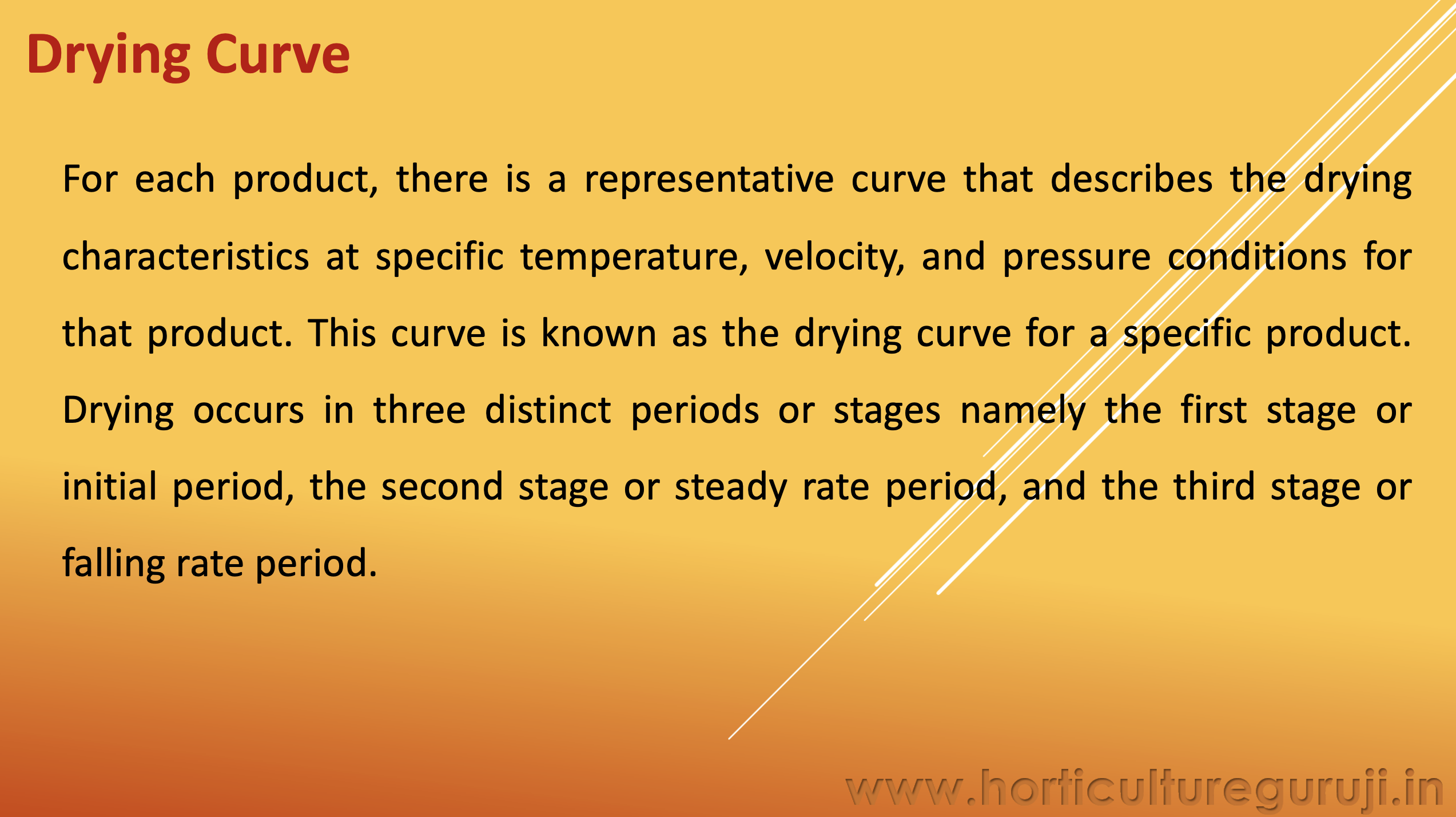 Drying Curve

For each product, there is a representative curve that describes the drying characteristics at specific temperature, velocity, and pressure conditions for that product. This curve is known as the drying curve for a specific product. Drying occurs in three distinct periods or stages namely the first stage or initial period, the second stage or steady rate period, and the third stage or falling rate period.

www.horticultureguruji.in